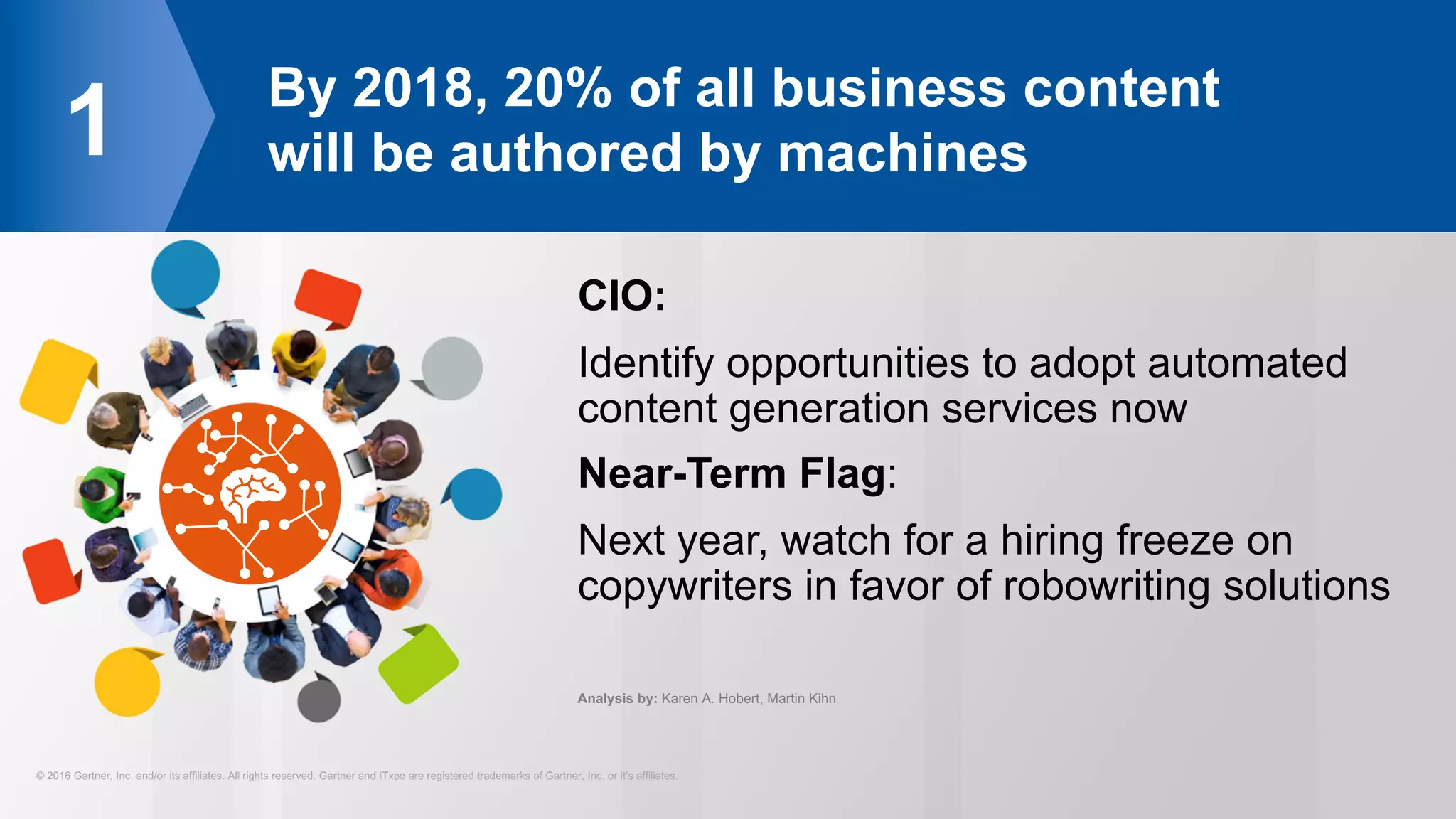 1

By 2018, 20% of all business content will be authored by machines

CIO:

Identify opportunities to adopt automated content generation services now

Near-Term Flag:

Next year, watch for a hiring freeze on copywriters in favor of robowriting solutions

Analysis by: Karen A. Hobert, Martin Kihn

© 2016 Gartner, Inc. and/or its affiliates. All rights reserved. Gartner and ITxpo are registered trademarks of Gartner, Inc. or it's affiliates.